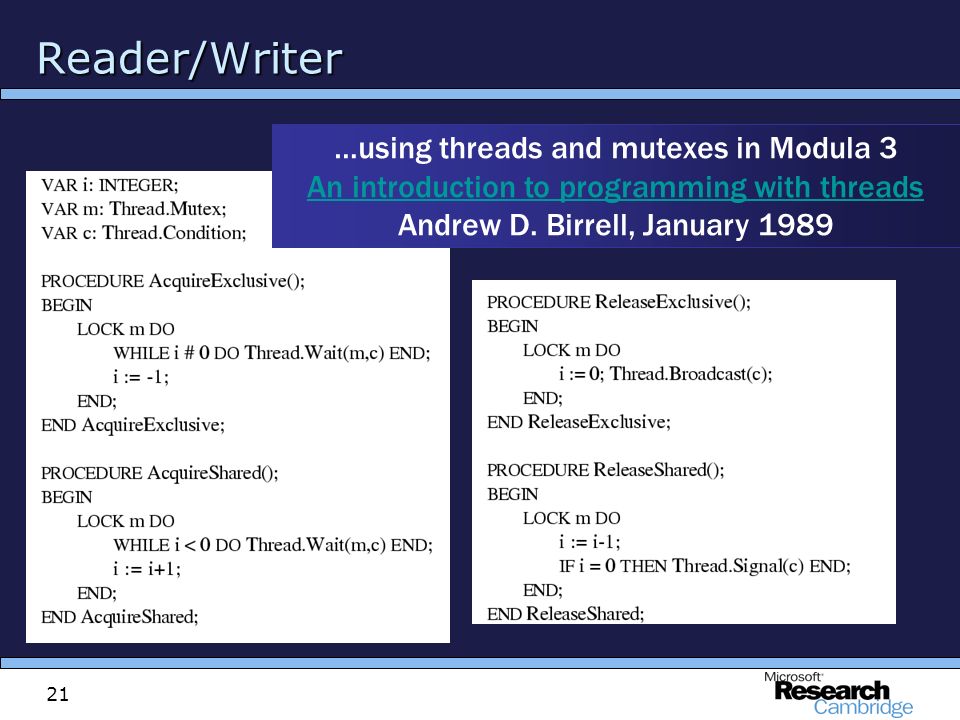 Reader/Writer

…using threads and mutexes in Modula 3
An introduction to programming with threads
Andrew D. Birrell, January 1989

VAR i: INTEGER;
VAR m: Thread.Mutex;
VAR c: Thread.Condition;

PROCEDURE AcquireExclusive();
BEGIN
LOCK m DO
WHILE i # 0 DO Thread.Wait(m,c) END;
i := -1;
END;
END AcquireExclusive;

PROCEDURE AcquireShared();
BEGIN
LOCK m DO
WHILE i < 0 DO Thread.Wait(m,c) END;
i := i+1;
END;
END AcquireShared;

PROCEDURE ReleaseExclusive();
BEGIN
LOCK m DO
i := 0; Thread.Broadcast(c);
END;
END ReleaseExclusive;

PROCEDURE ReleaseShared();
BEGIN
LOCK m DO
i := i-1;
IF i = 0 THEN Thread.Signal(c) END;
END;
END ReleaseShared;

21

Microsoft
Research
Cambridge